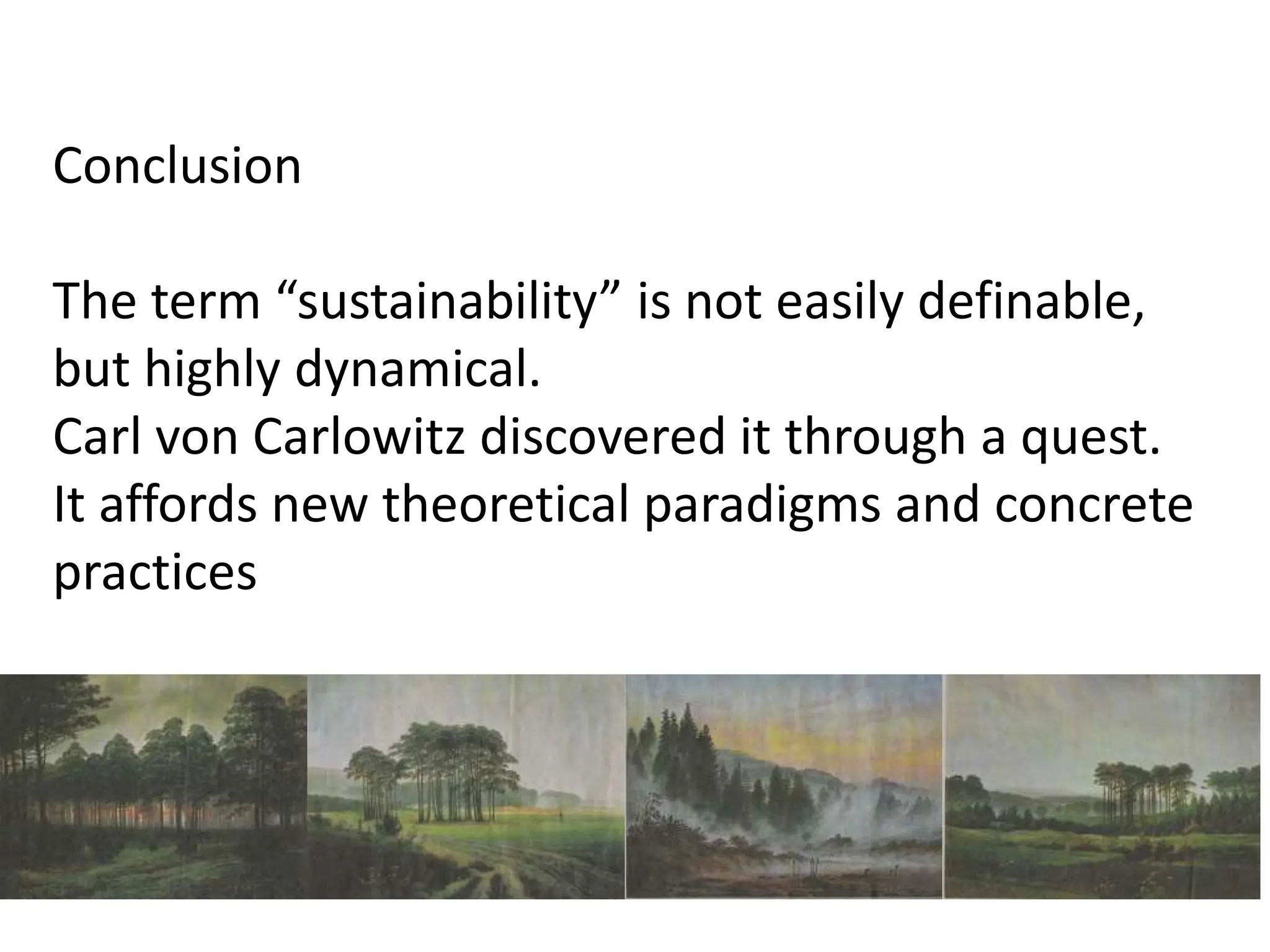 Conclusion

The term “sustainability” is not easily definable, but highly dynamical.
Carl von Carlowitz discovered it through a quest.
It affords new theoretical paradigms and concrete practices